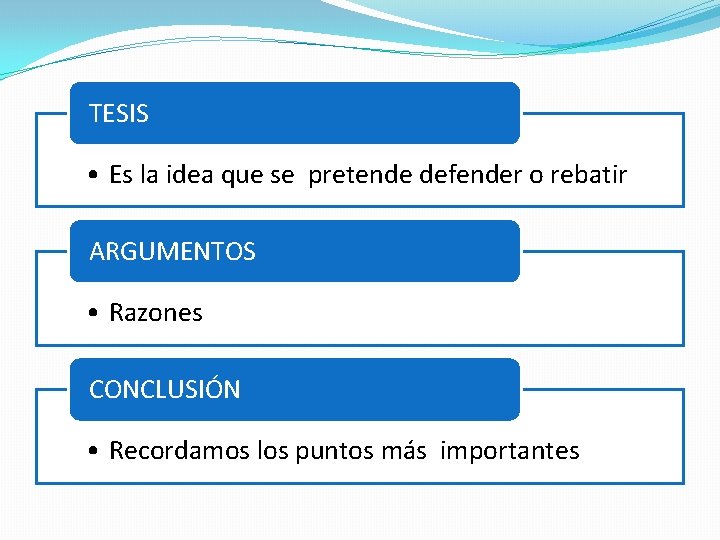 TESIS

• Es la idea que se pretende defender o rebatir

ARGUMENTOS

• Razones

CONCLUSIÓN

• Recordamos los puntos más importantes